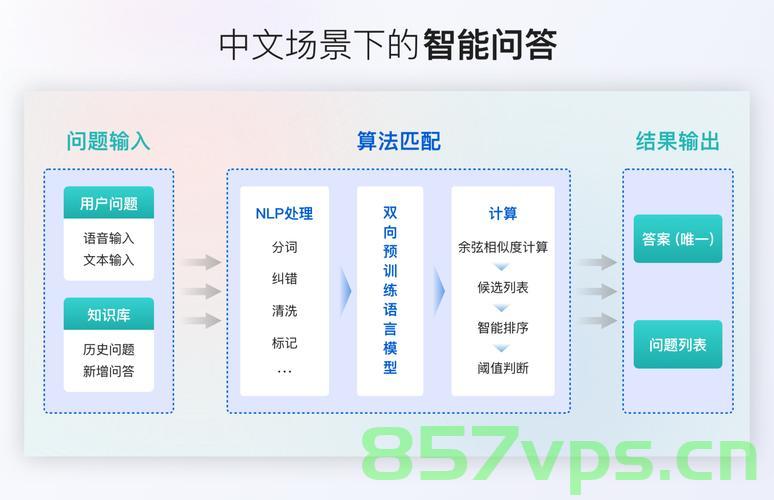 中文场景下的智能问答

问题输入

用户问题
语音输入
文本输入

知识库
历史问题
新增问答

算法匹配

NLP处理
分词
纠错
清洗
标记
…

双向预训练语言模型

计算
余弦相似度计算
候选列表
智能排序
阈值判断

结果输出

答案（唯一）

问题列表

857vps.cn